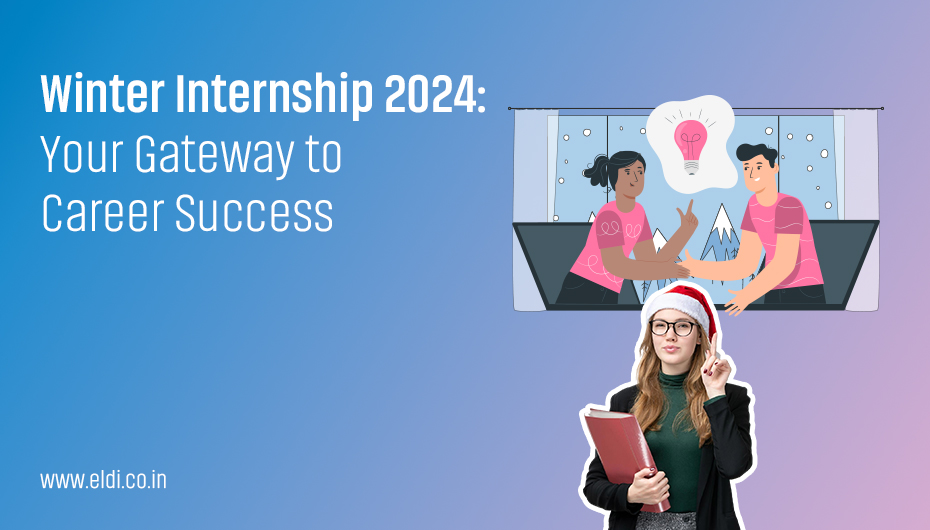 Winter Internship 2024:
Your Gateway to Career Success

www.eldi.co.in